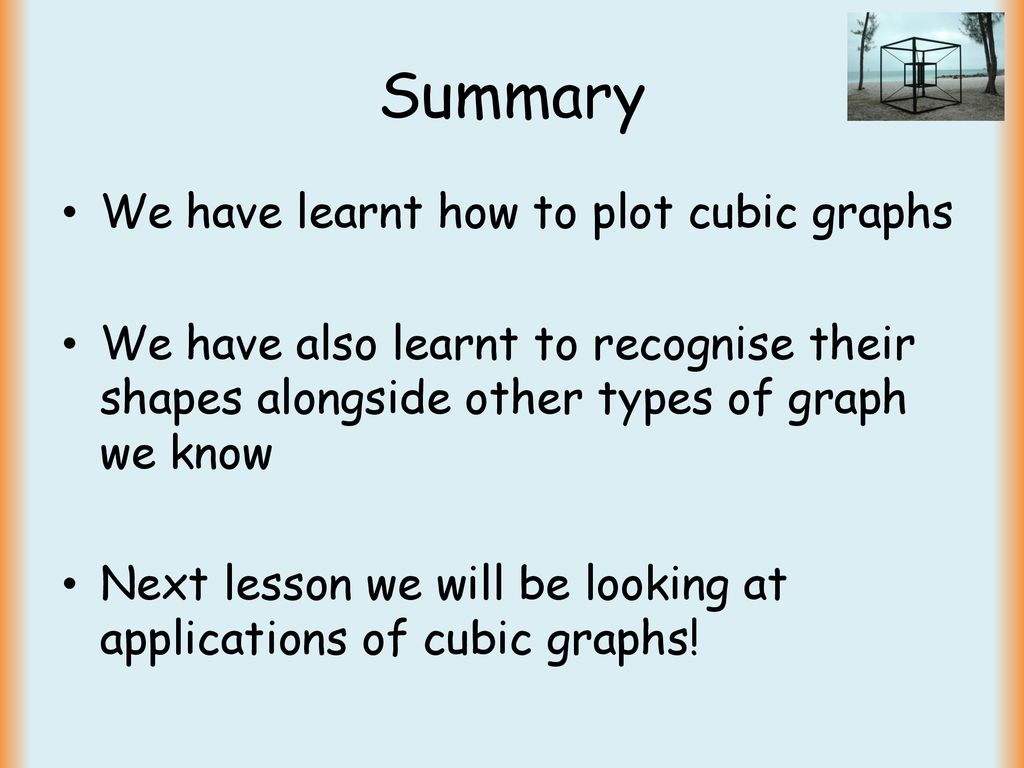 Summary

• We have learnt how to plot cubic graphs

• We have also learnt to recognise their shapes alongside other types of graph we know

• Next lesson we will be looking at applications of cubic graphs!